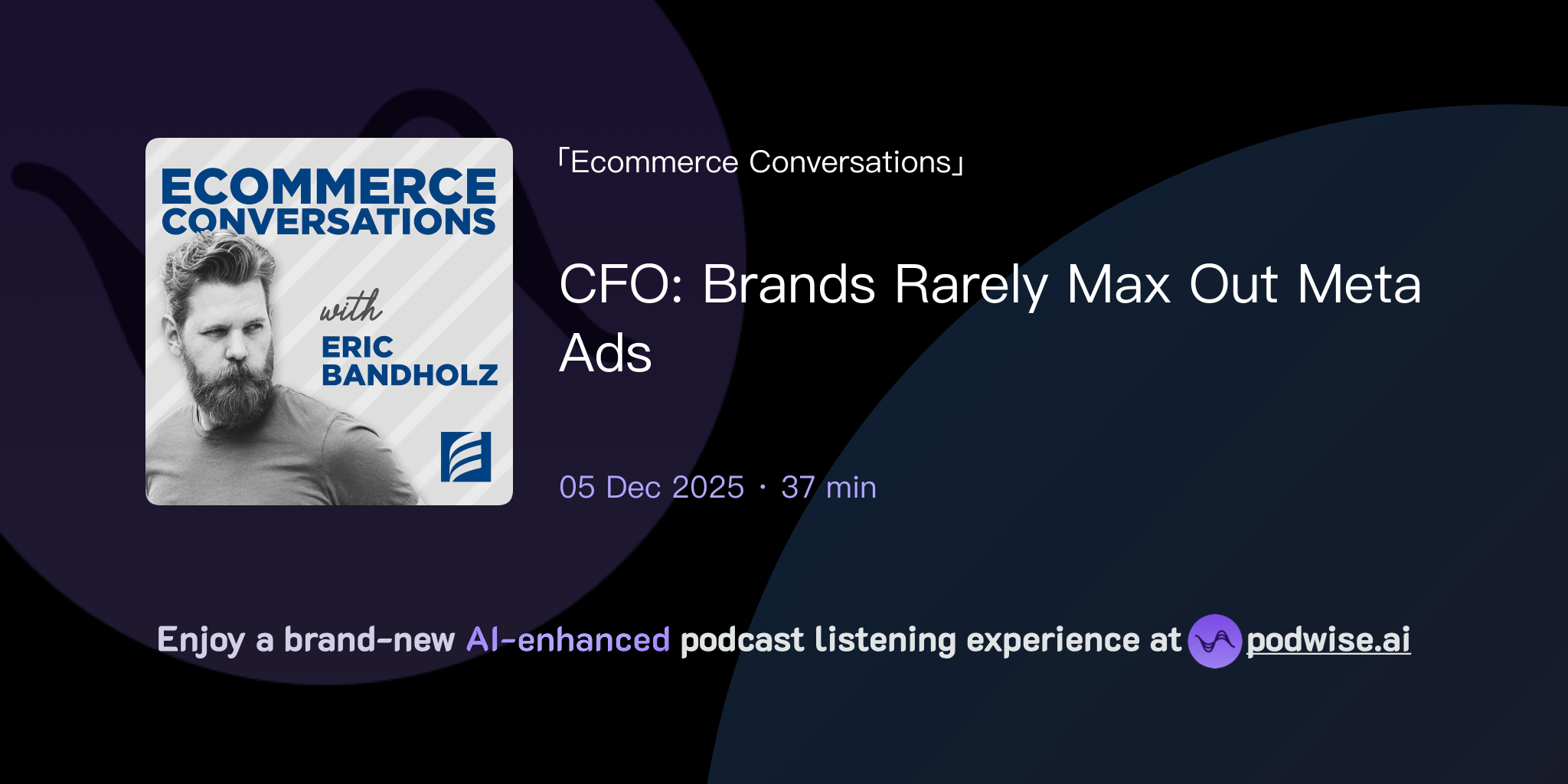 ECOMMERCE CONVERSATIONS

with

ERIC BANDHOLZ

「Ecommerce Conversations」

CFO: Brands Rarely Max Out Meta Ads

05 Dec 2025 · 37 min

Enjoy a brand-new AI-enhanced podcast listening experience at podwise.ai